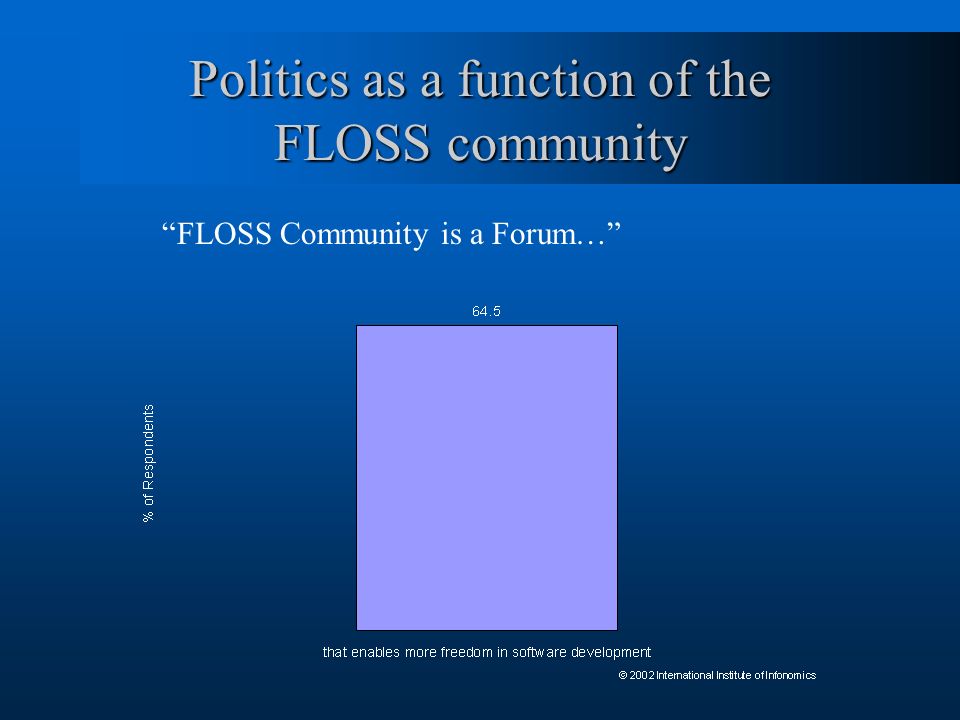 Politics as a function of the FLOSS community

“FLOSS Community is a Forum…”

64.5

% of Respondents

that enables more freedom in software development

© 2002 International Institute of Infonomics